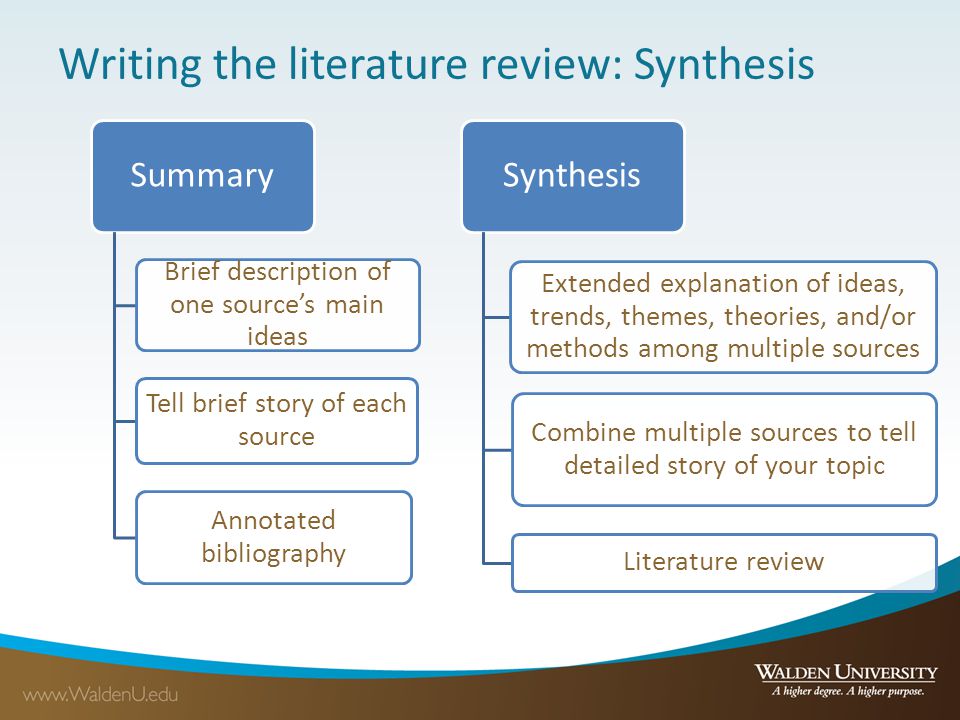 Writing the literature review: Synthesis

Summary

Brief description of one source's main ideas

Tell brief story of each source

Annotated bibliography

Synthesis

Extended explanation of ideas, trends, themes, theories, and/or methods among multiple sources

Combine multiple sources to tell detailed story of your topic

Literature review

www.WaldenU.edu

WALDEN UNIVERSITY
A higher degree. A higher purpose.